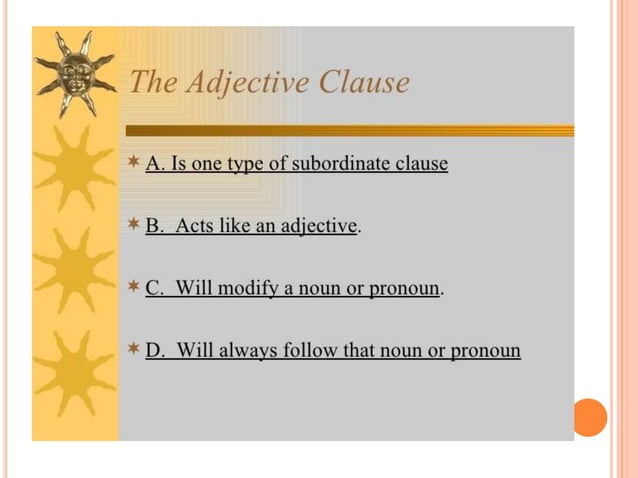 The Adjective Clause

A. Is one type of subordinate clause

B. Acts like an adjective.

C. Will modify a noun or pronoun.

D. Will always follow that noun or pronoun